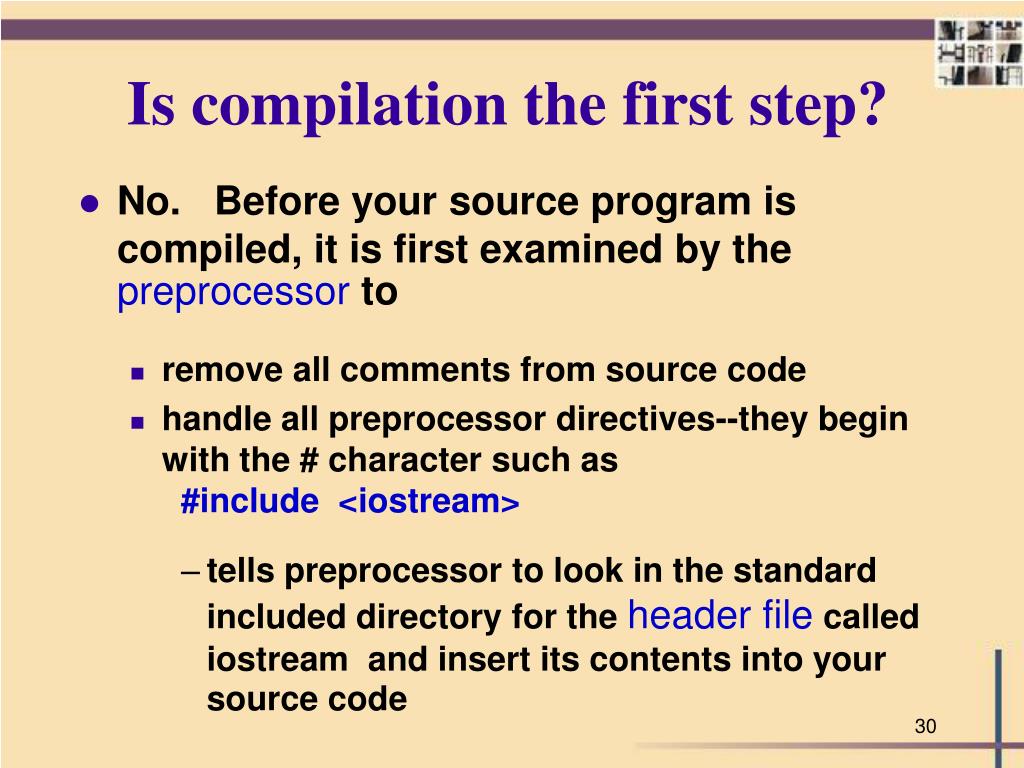 Is compilation the first step?

- No. Before your source program is compiled, it is first examined by the preprocessor to
  - remove all comments from source code
  - handle all preprocessor directives--they begin with the # character such as #include <iostream>
    – tells preprocessor to look in the standard included directory for the header file called iostream and insert its contents into your source code

30